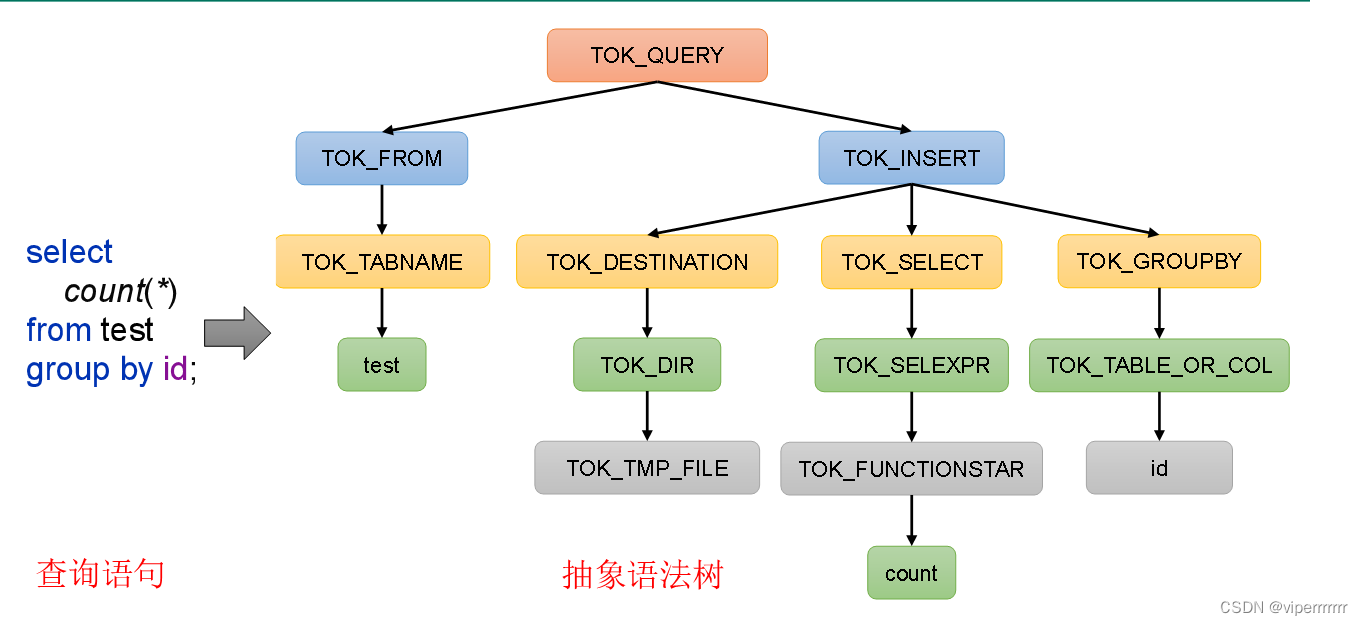 select
count(*)
from test
group by id;

TOK_QUERY

TOK_FROM

TOK_INSERT

TOK_TABNAME

TOK_DESTINATION

TOK_SELECT

TOK_GROUPBY

test

TOK_DIR

TOK_SELEXPR

TOK_TABLE_OR_COL

TOK_TMP_FILE

TOK_FUNCTIONSTAR

id

count

查询语句

抽象语法树

CSDN @viperrrrrrr